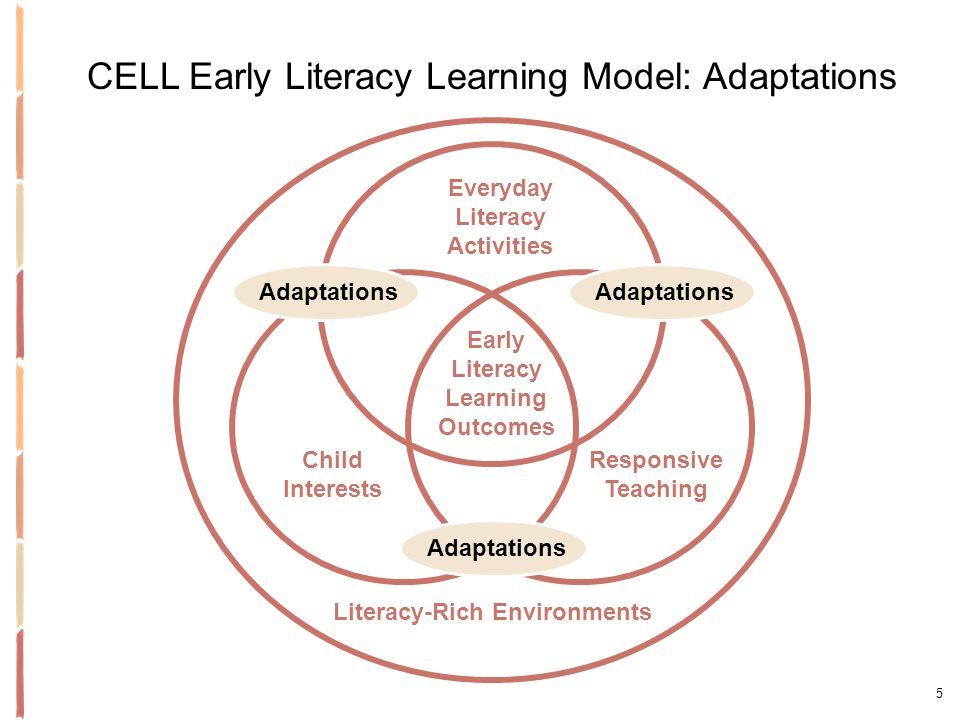 CELL Early Literacy Learning Model: Adaptations

Everyday Literacy Activities

Adaptations

Adaptations

Early Literacy Learning Outcomes

Child Interests

Responsive Teaching

Adaptations

Literacy-Rich Environments

5